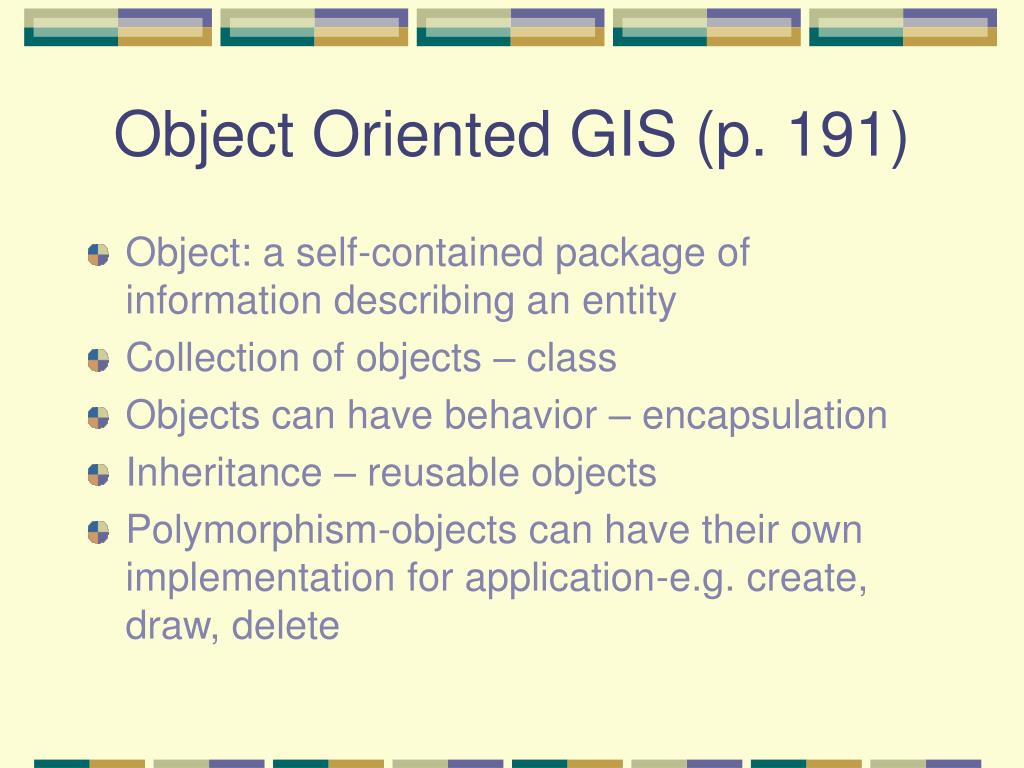 Object Oriented GIS (p. 191)

Object: a self-contained package of information describing an entity

Collection of objects – class

Objects can have behavior – encapsulation

Inheritance – reusable objects

Polymorphism-objects can have their own implementation for application-e.g. create, draw, delete